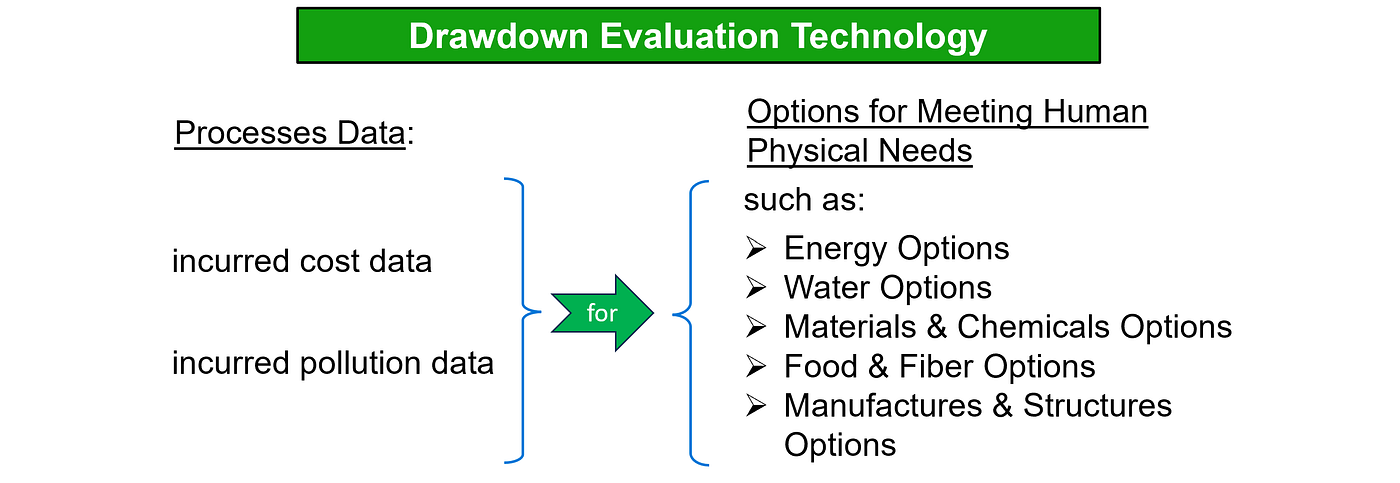 Drawdown Evaluation Technology

Processes Data:

incurred cost data

incurred pollution data

for

Options for Meeting Human Physical Needs

such as:

➢ Energy Options
➢ Water Options
➢ Materials & Chemicals Options
➢ Food & Fiber Options
➢ Manufactures & Structures Options